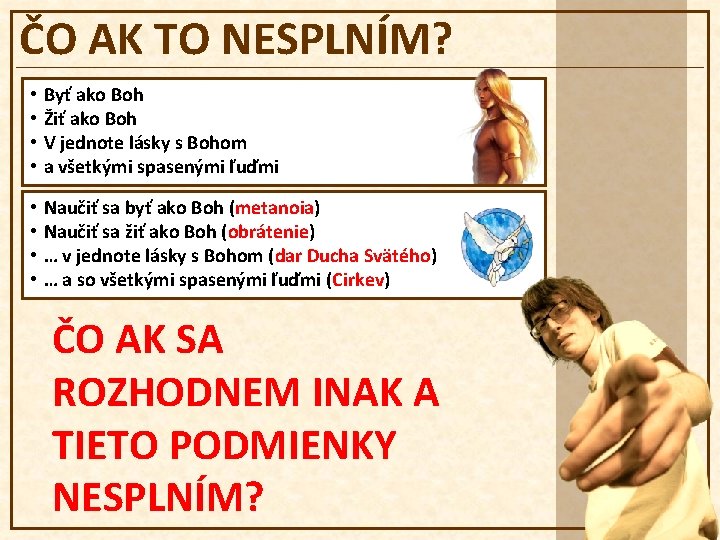 ČO AK TO NESPLNÍM?

• Byť ako Boh
• Žiť ako Boh
• V jednote lásky s Bohom
• a všetkými spasenými ľuďmi

• Naučiť sa byť ako Boh (metanoia)
• Naučiť sa žiť ako Boh (obrátenie)
• … v jednote lásky s Bohom (dar Ducha Svätého)
• … a so všetkými spasenými ľuďmi (Cirkev)

ČO AK SA ROZHODNEM INAK A TIETO PODMIENKY NESPLNÍM?